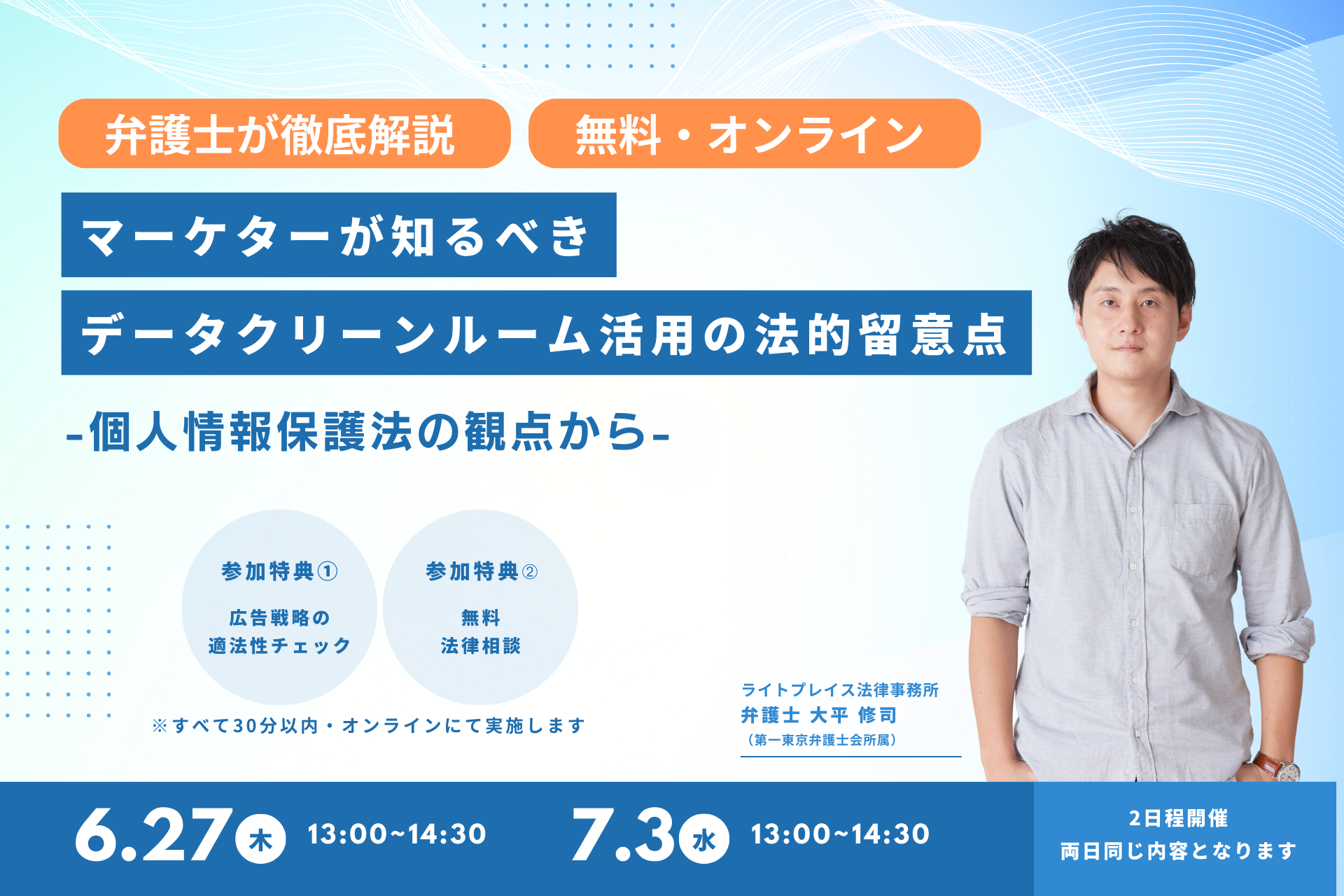 弁護士が徹底解説

無料・オンライン

マーケターが知るべき

データクリーンルーム活用の法的留意点

-個人情報保護法の観点から-

参加特典①

広告戦略の
適法性チェック

参加特典②

無料
法律相談

※すべて30分以内・オンラインにて実施します

ライトプレイス法律事務所
弁護士 大平 修司
(第一東京弁護士会所属)

6.27 木 13:00~14:30

7.3 水 13:00~14:30

2日程開催
両日同じ内容となります